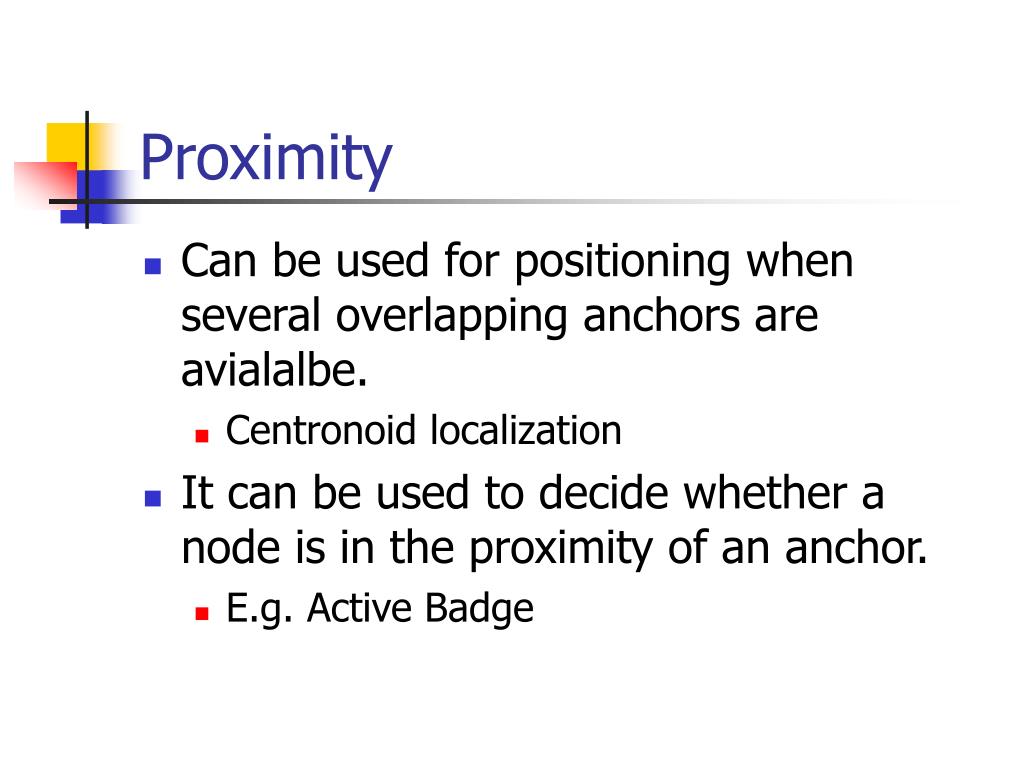 Proximity

Can be used for positioning when several overlapping anchors are avialalbe.

Centronoid localization

It can be used to decide whether a node is in the proximity of an anchor.

E.g. Active Badge